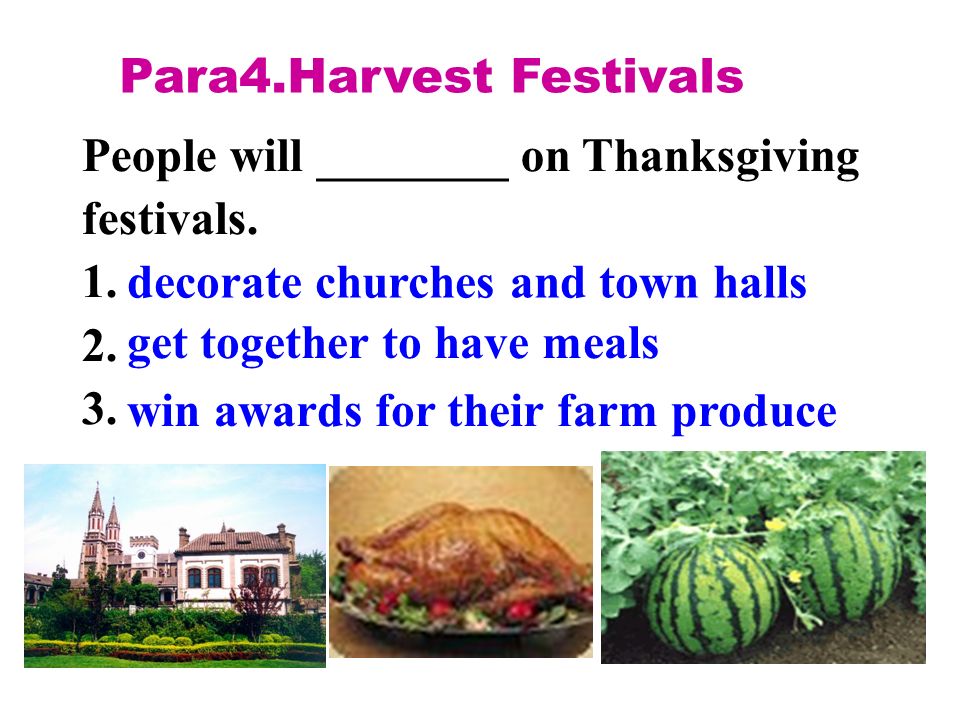 Para4.Harvest Festivals

People will ________ on Thanksgiving festivals.

1. decorate churches and town halls
2. get together to have meals
3. win awards for their farm produce